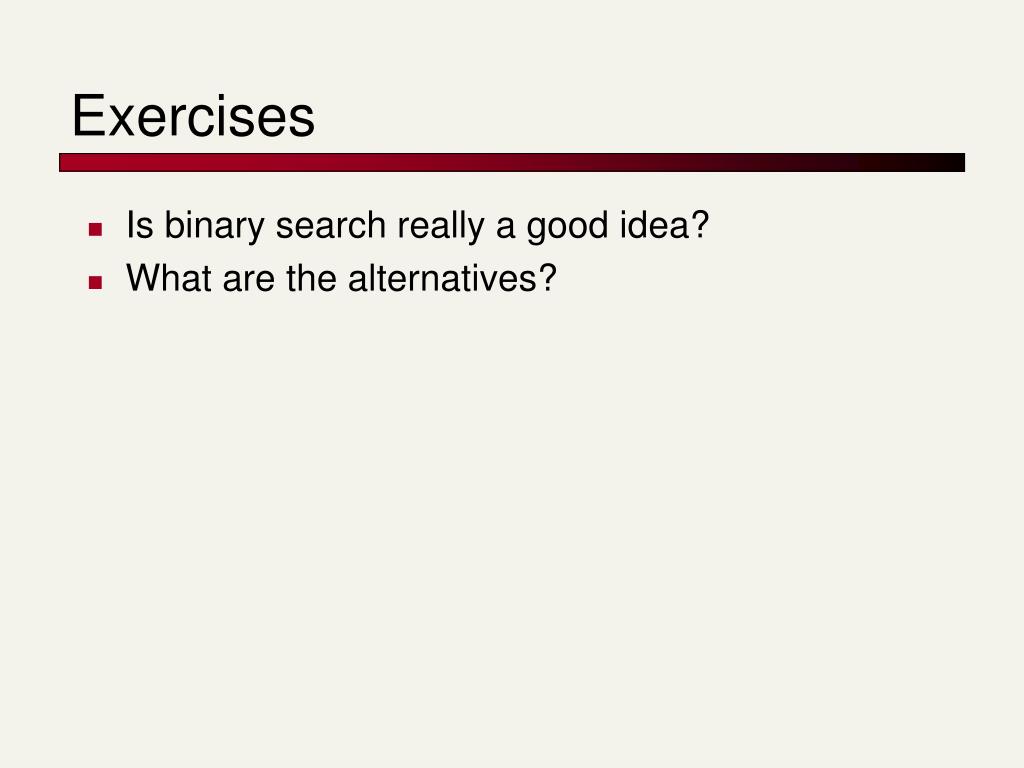 Exercises

- Is binary search really a good idea?
- What are the alternatives?